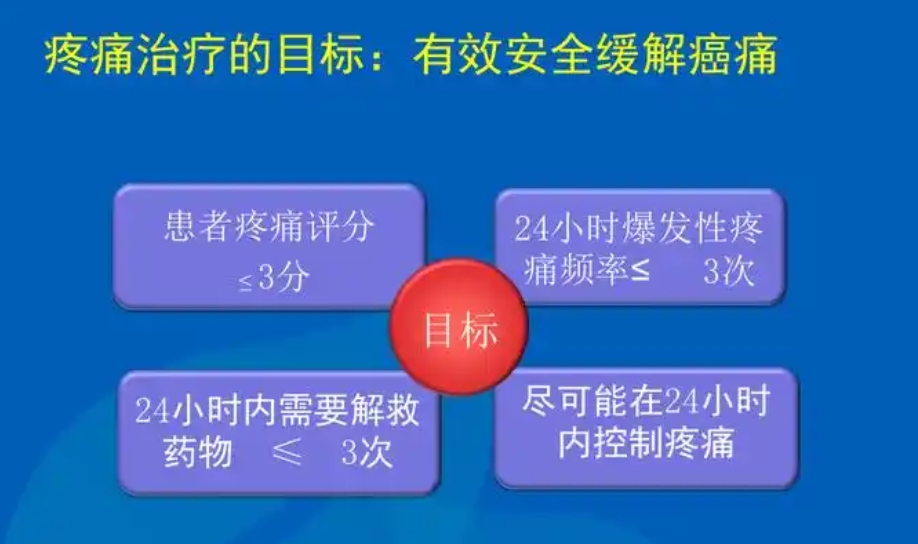 疼痛治疗的目标：有效安全缓解癌痛

患者疼痛评分 ≤3分

24小时爆发性疼痛频率≤ 3次

目标

24小时内需要解救药物 ≤ 3次

尽可能在24小时内控制疼痛